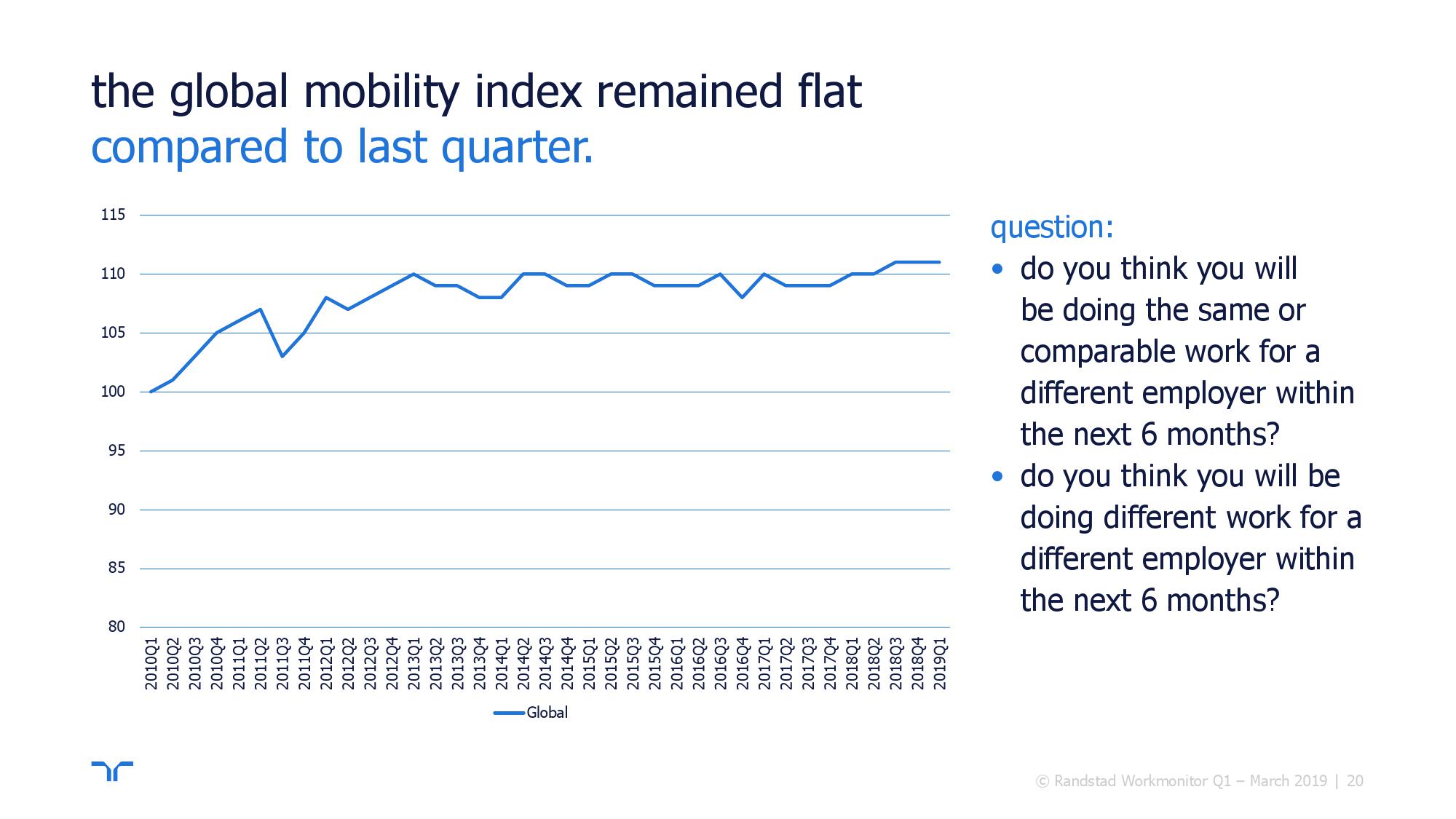 the global mobility index remained flat
compared to last quarter.

115
110
105
100
95
90
85
80

2010Q1 2010Q2 2010Q3 2010Q4 2011Q1 2011Q2 2011Q3 2011Q4 2012Q1 2012Q2 2012Q3 2012Q4 2013Q1 2013Q2 2013Q3 2013Q4 2014Q1 2014Q2 2014Q3 2014Q4 2015Q1 2015Q2 2015Q3 2015Q4 2016Q1 2016Q2 2016Q3 2016Q4 2017Q1 2017Q2 2017Q3 2017Q4 2018Q1 2018Q2 2018Q3 2018Q4 2019Q1

Global

question:
• do you think you will be doing the same or comparable work for a different employer within the next 6 months?
• do you think you will be doing different work for a different employer within the next 6 months?

© Randstad Workmonitor Q1 – March 2019 | 20